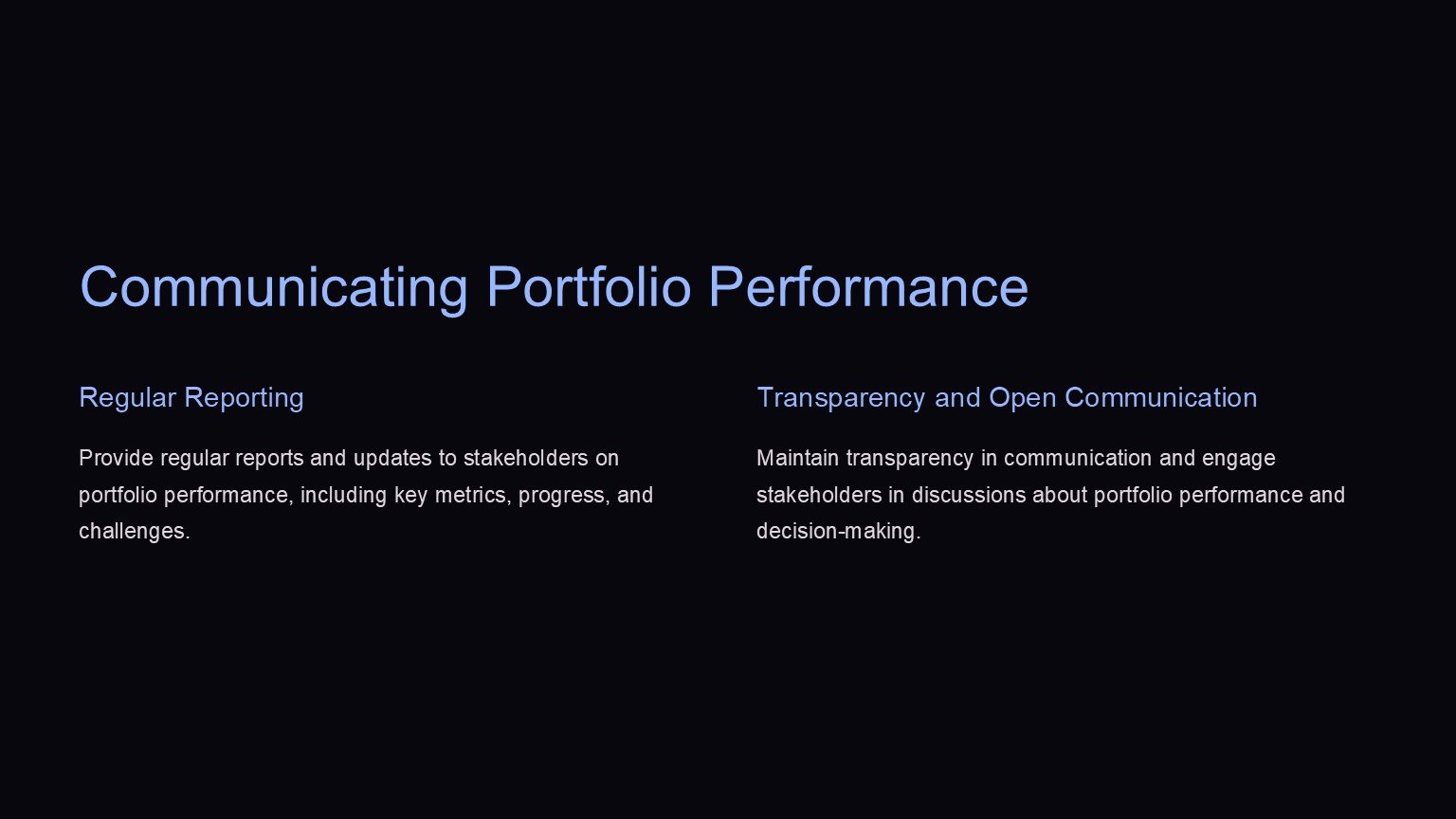 Communicating Portfolio Performance

Regular Reporting

Provide regular reports and updates to stakeholders on portfolio performance, including key metrics, progress, and challenges.

Transparency and Open Communication

Maintain transparency in communication and engage stakeholders in discussions about portfolio performance and decision-making.